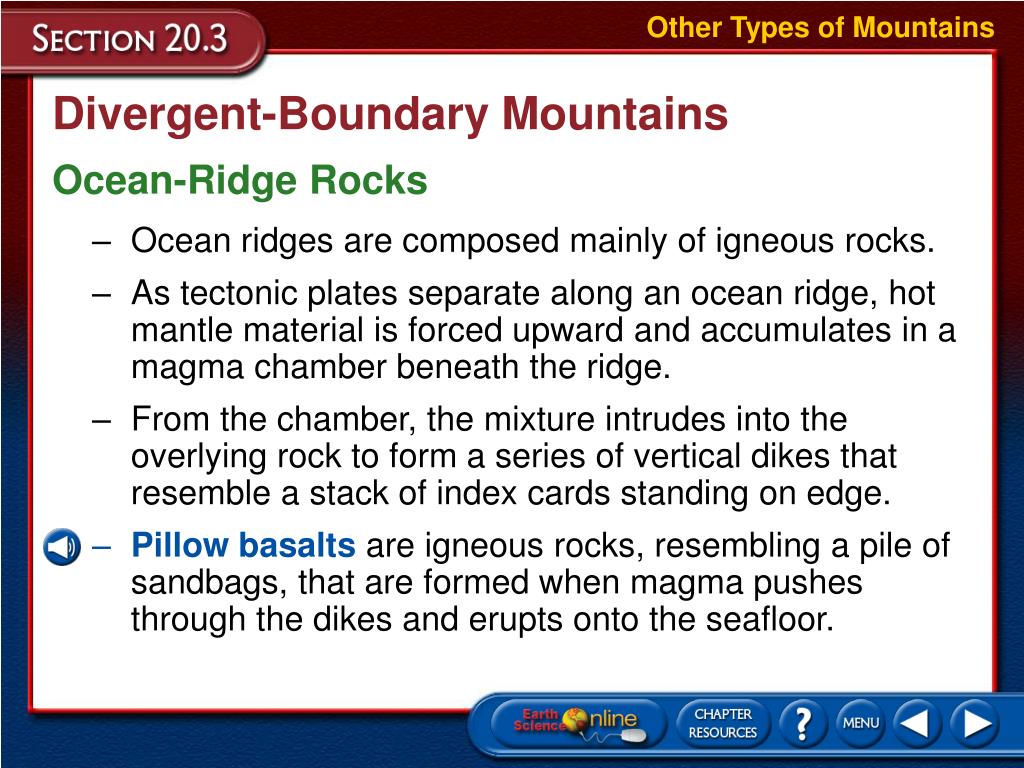 SECTION 20.3

Other Types of Mountains

Divergent-Boundary Mountains

Ocean-Ridge Rocks

– Ocean ridges are composed mainly of igneous rocks.

– As tectonic plates separate along an ocean ridge, hot mantle material is forced upward and accumulates in a magma chamber beneath the ridge.

– From the chamber, the mixture intrudes into the overlying rock to form a series of vertical dikes that resemble a stack of index cards standing on edge.

– Pillow basalts are igneous rocks, resembling a pile of sandbags, that are formed when magma pushes through the dikes and erupts onto the seafloor.

Earth Science Online

CHAPTER RESOURCES

?

MENU